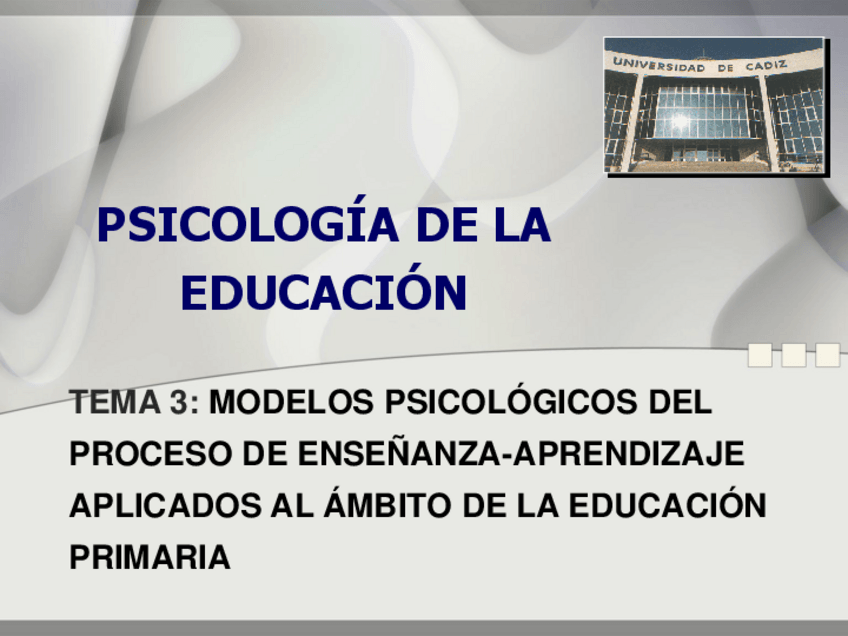 UNIVERSIDAD DE CADIZ

PSICOLOGÍA DE LA EDUCACIÓN

TEMA 3: MODELOS PSICOLÓGICOS DEL PROCESO DE ENSEÑANZA-APRENDIZAJE APLICADOS AL ÁMBITO DE LA EDUCACIÓN PRIMARIA